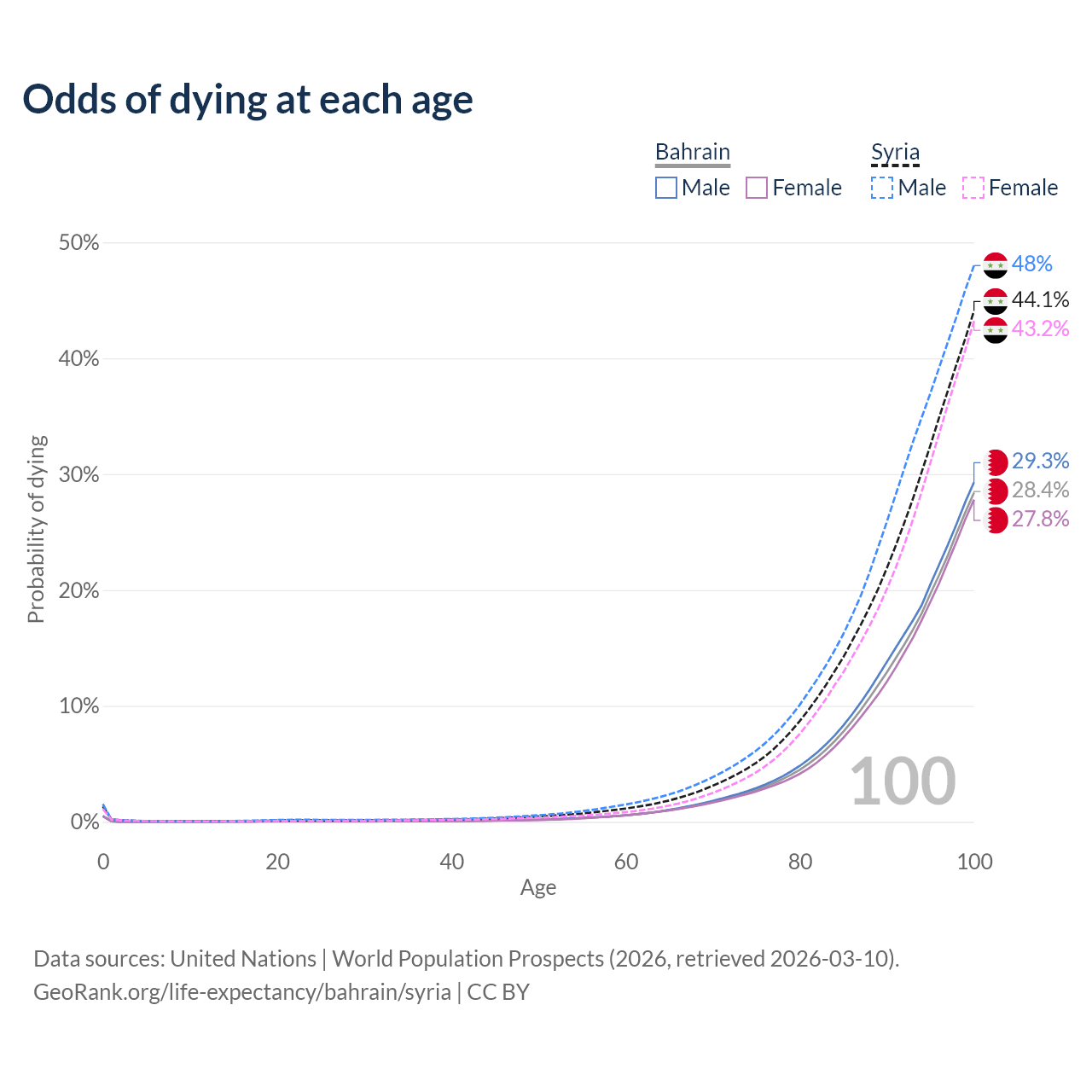 Odds of dying at each age

Bahrain
Male
Female

Syria
Male
Female

50%
40%
30%
20%
10%
0%

Probability of dying

48%
44.1%
43.2%
29.3%
28.4%
27.8%

100

0
20
40
60
80
100
Age

Data sources: United Nations | World Population Prospects (2026, retrieved 2026-03-10).
GeoRank.org/life-expectancy/bahrain/syria | CC BY